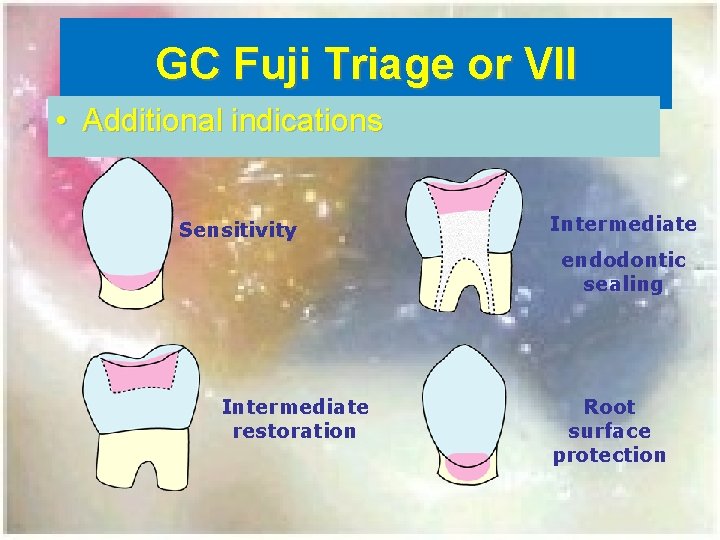 GC Fuji Triage or VII

• Additional indications

Sensitivity

Intermediate endodontic sealing

Intermediate restoration

Root surface protection